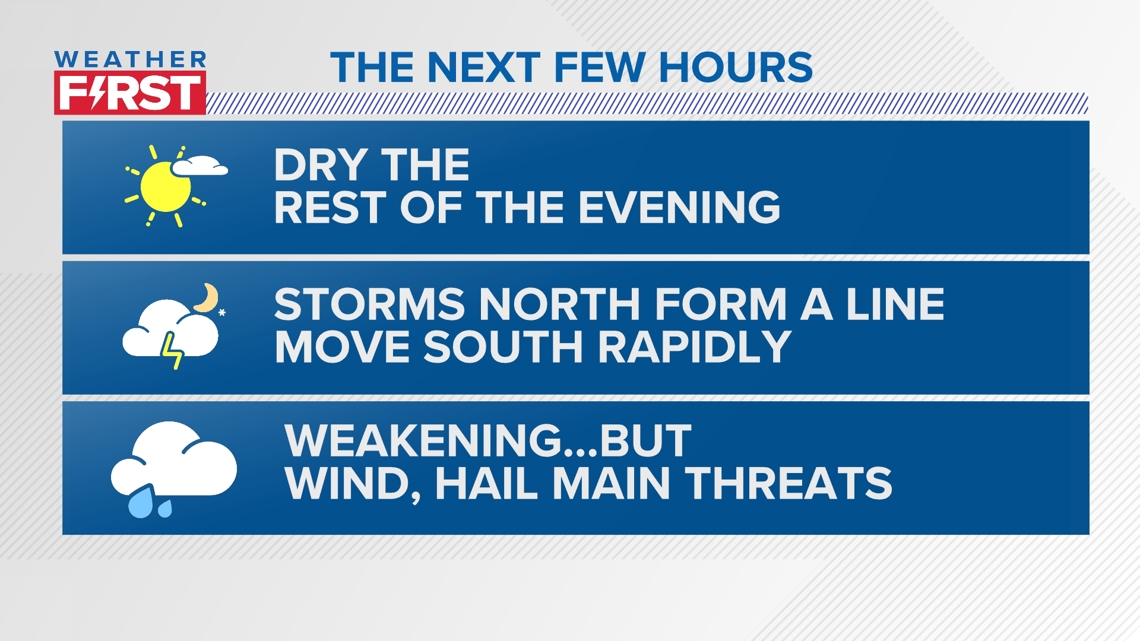 WEATHER FIRST

THE NEXT FEW HOURS

DRY THE REST OF THE EVENING

STORMS NORTH FORM A LINE MOVE SOUTH RAPIDLY

WEAKENING...BUT WIND, HAIL MAIN THREATS